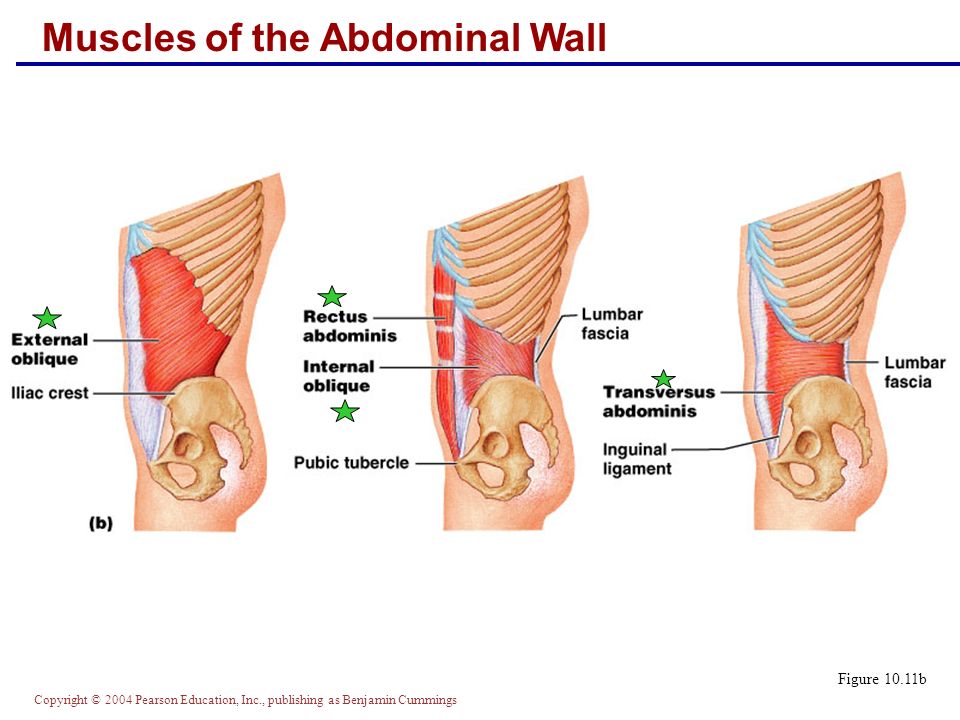 Muscles of the Abdominal Wall

External oblique

Iliac crest

(b)

Rectus abdominis

Internal oblique

Pubic tubercle

Lumbar fascia

Transversus abdominis

Inguinal ligament

Lumbar fascia

Figure 10.11b

Copyright © 2004 Pearson Education, Inc., publishing as Benjamin Cummings